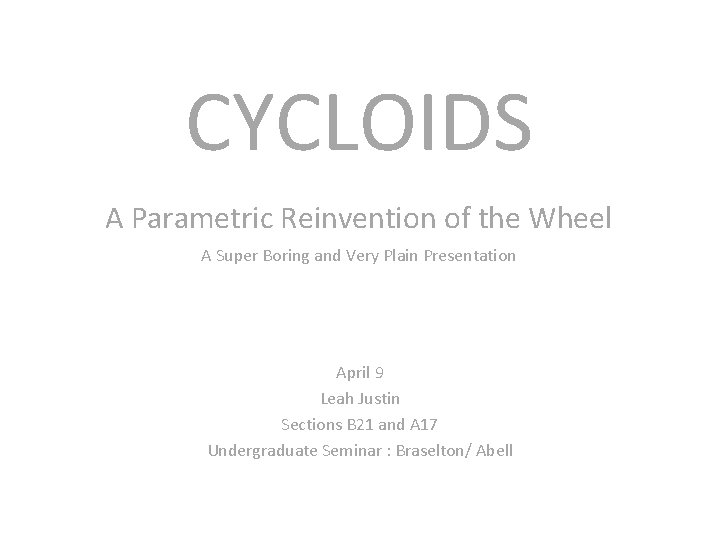 CYCLOIDS

A Parametric Reinvention of the Wheel

A Super Boring and Very Plain Presentation

April 9
Leah Justin
Sections B21 and A17
Undergraduate Seminar : Braselton/ Abell